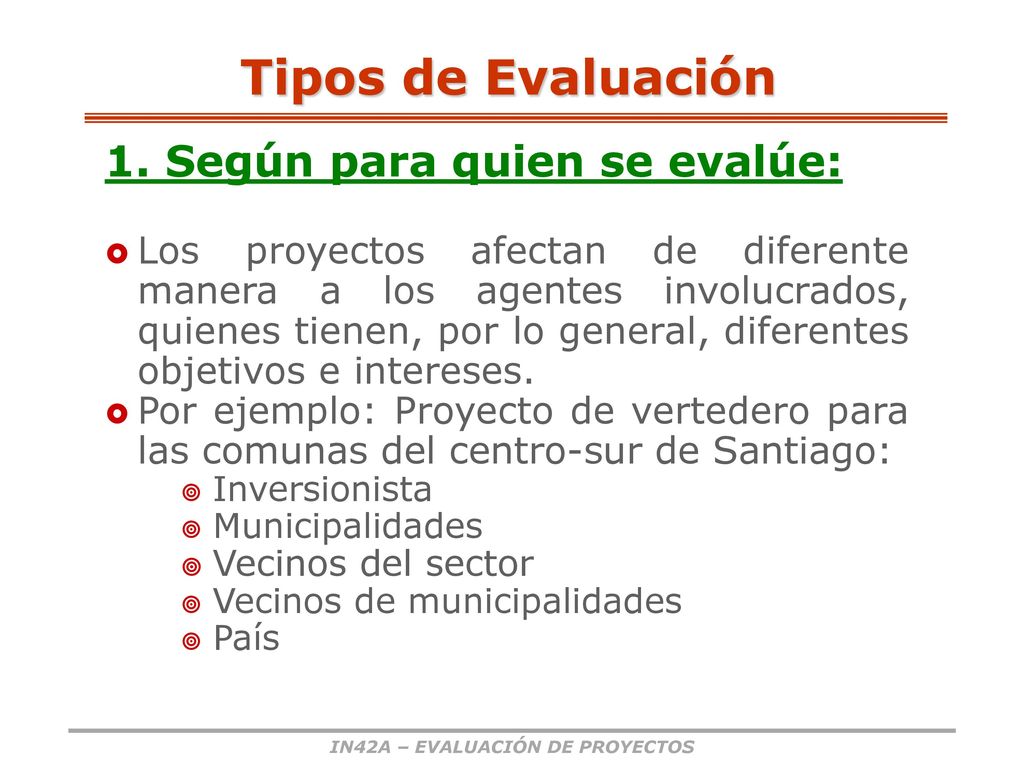 Tipos de Evaluación

1. Según para quien se evalúe:

Los proyectos afectan de diferente manera a los agentes involucrados, quienes tienen, por lo general, diferentes objetivos e intereses.

Por ejemplo: Proyecto de vertedero para las comunas del centro-sur de Santiago:

Inversionista
Municipalidades
Vecinos del sector
Vecinos de municipalidades
País

IN42A – EVALUACIÓN DE PROYECTOS